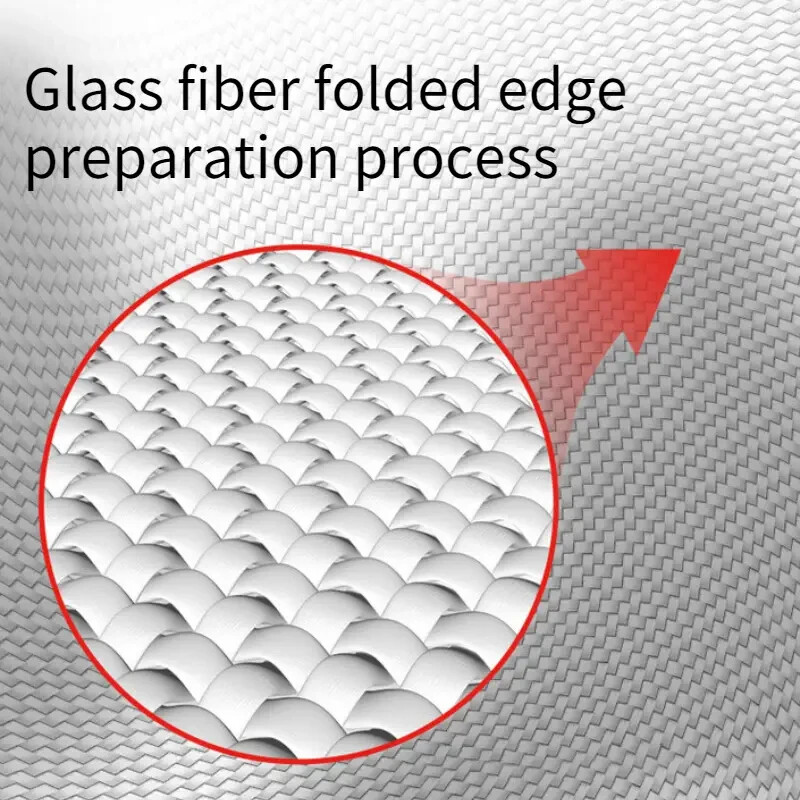 Glass fiber folded edge preparation process